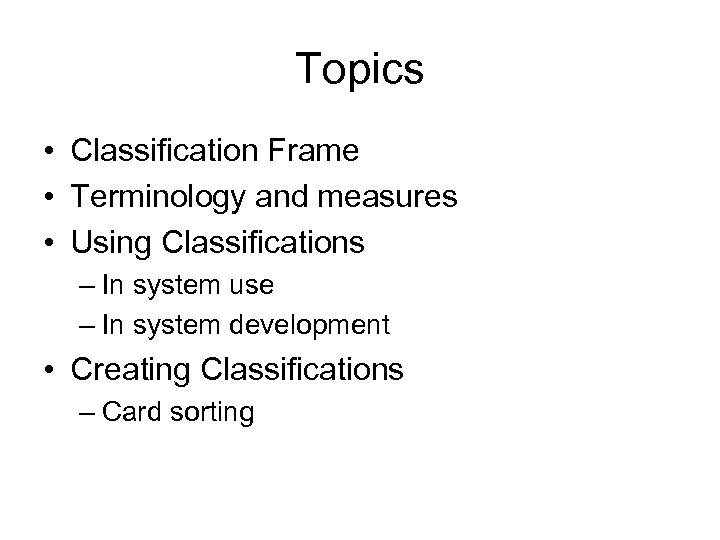 Topics

• Classification Frame
• Terminology and measures
• Using Classifications
– In system use
– In system development
• Creating Classifications
– Card sorting